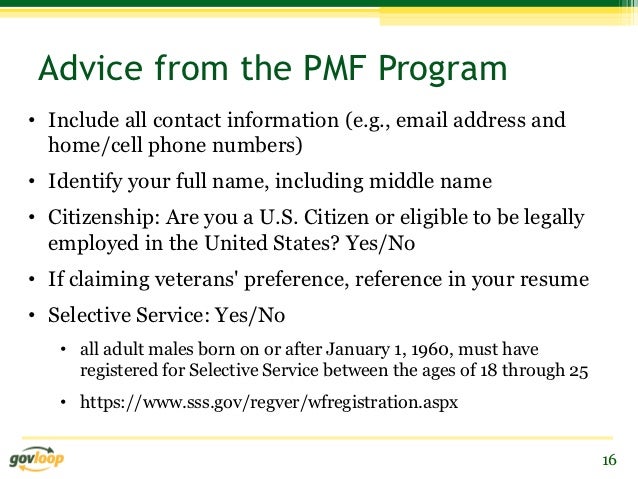 Advice from the PMF Program

• Include all contact information (e.g., email address and home/cell phone numbers)

• Identify your full name, including middle name

• Citizenship: Are you a U.S. Citizen or eligible to be legally employed in the United States? Yes/No

• If claiming veterans' preference, reference in your resume

• Selective Service: Yes/No

 • all adult males born on or after January 1, 1960, must have registered for Selective Service between the ages of 18 through 25

 • https://www.sss.gov/regver/wfregistration.aspx

govloop

16